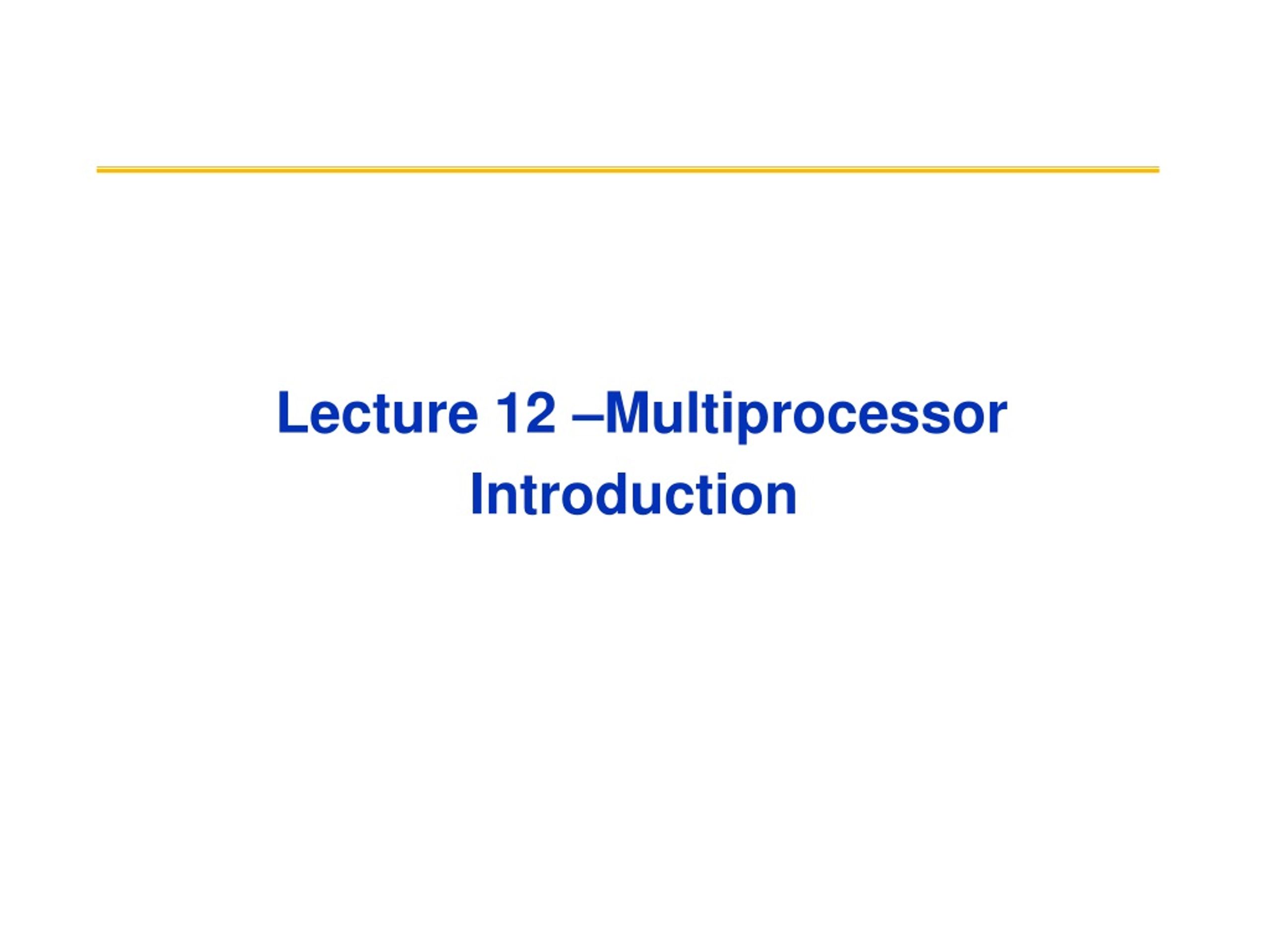 Lecture 12 –Multiprocessor Introduction